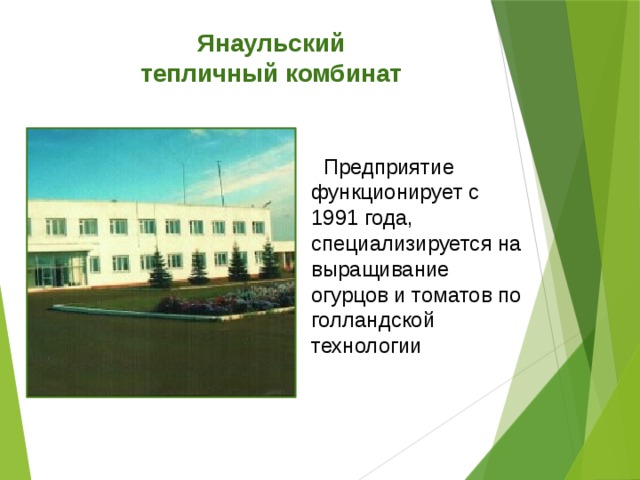 Янаульский тепличный комбинат

Предприятие функционирует с 1991 года, специализируется на выращивание огурцов и томатов по голландской технологии